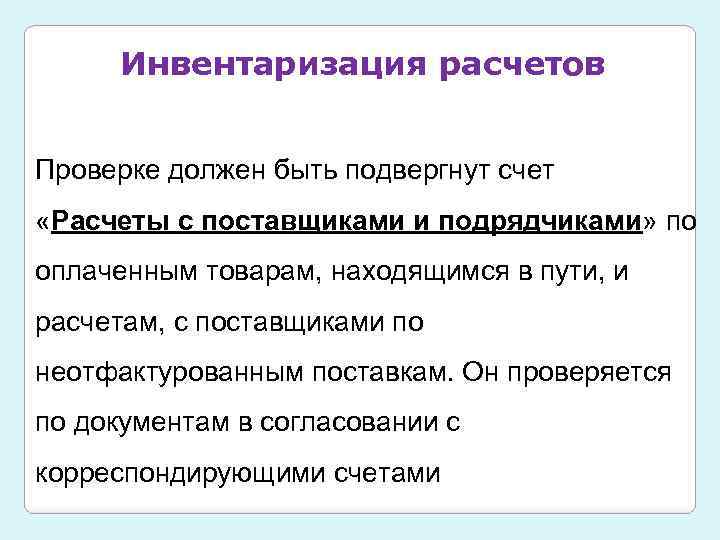 Инвентаризация расчетов

Проверке должен быть подвергнут счет «Расчеты с поставщиками и подрядчиками» по оплаченным товарам, находящимся в пути, и расчетам, с поставщиками по неотфактурованным поставкам. Он проверяется по документам в согласовании с корреспондирующими счетами